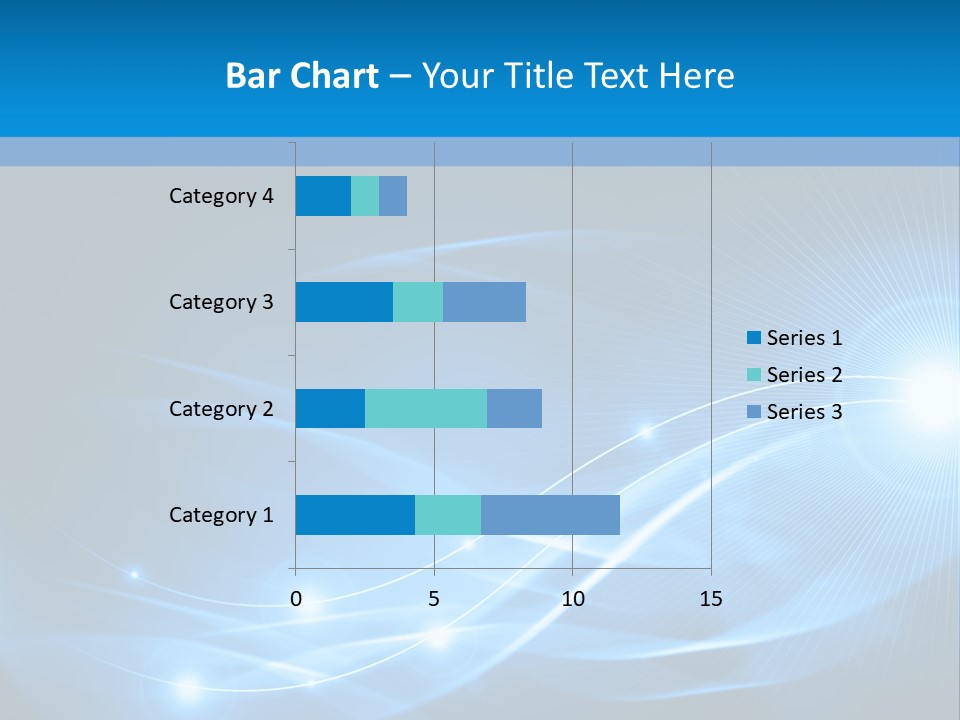 Bar Chart – Your Title Text Here

Category 4
Category 3
Category 2
Category 1

0
5
10
15

Series 1
Series 2
Series 3